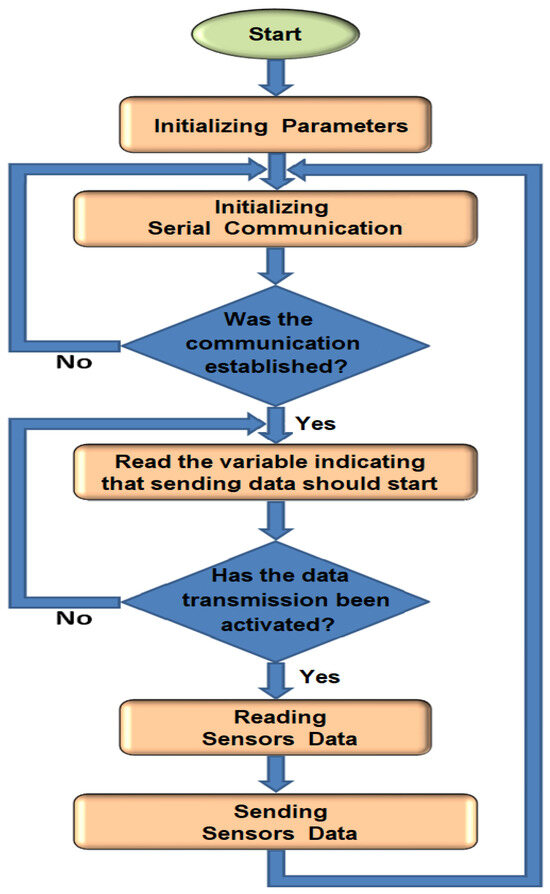 Start

Initializing Parameters

Initializing Serial Communication

Was the communication established?

No

Yes

Read the variable indicating that sending data should start

Has the data transmission been activated?

No

Yes

Reading Sensors Data

Sending Sensors Data